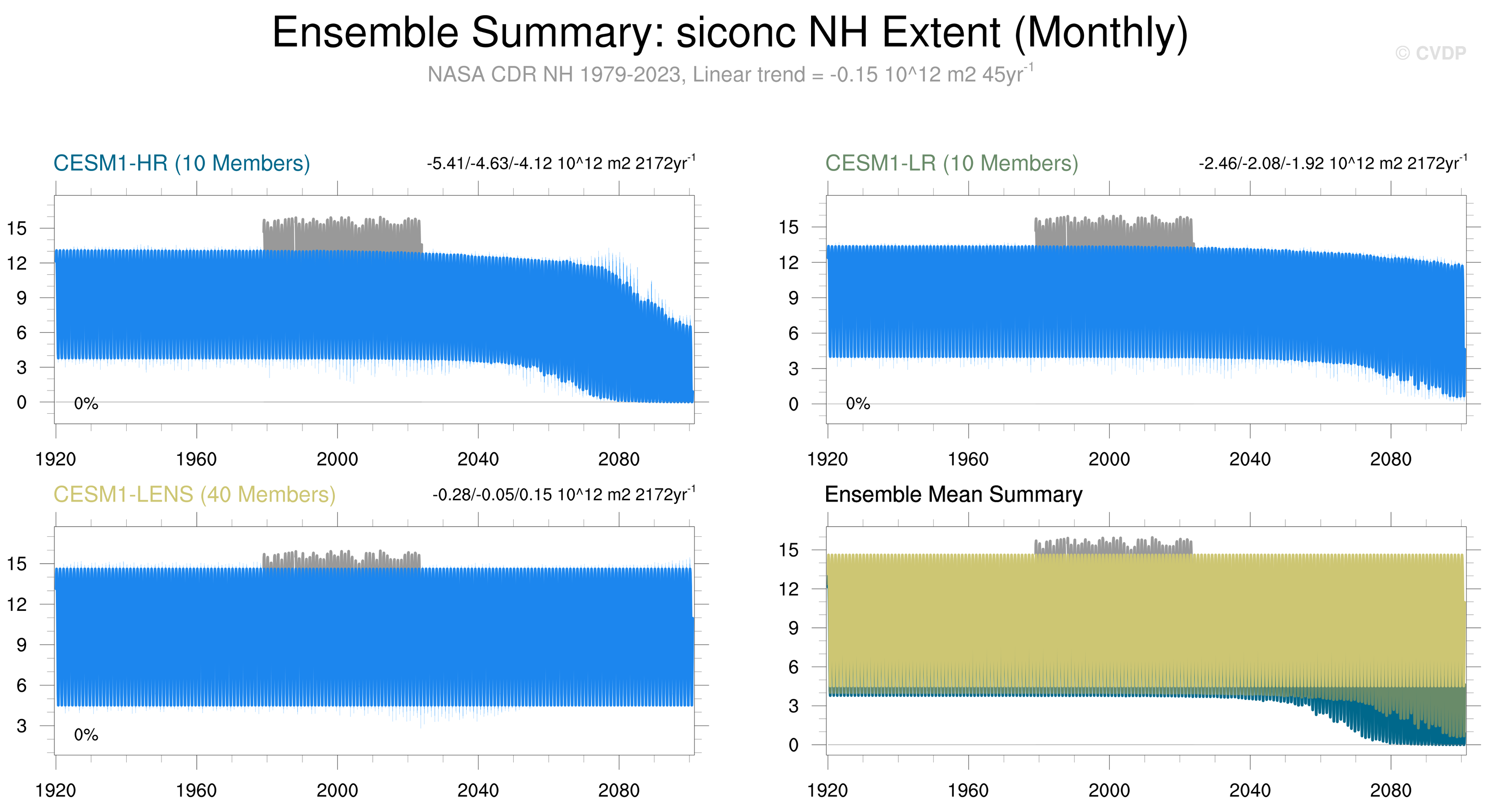 Ensemble Summary: siconc NH Extent (Monthly)

© CVDP

NASA CDR NH 1979-2023, Linear trend = -0.15 10^12 m2 45yr$^{-1}$

CESM1-HR (10 Members)

-5.41/-4.63/-4.12 10^12 m2 2172yr$^{-1}$

15
12
9
6
3
0

0%

1920 1960 2000 2040 2080

CESM1-LR (10 Members)

-2.46/-2.08/-1.92 10^12 m2 2172yr$^{-1}$

15
12
9
6
3
0

0%

1920 1960 2000 2040 2080

CESM1-LENS (40 Members)

-0.28/-0.05/0.15 10^12 m2 2172yr$^{-1}$

15
12
9
6
3

0%

1920 1960 2000 2040 2080

Ensemble Mean Summary

15
12
9
6
3
0

1920 1960 2000 2040 2080